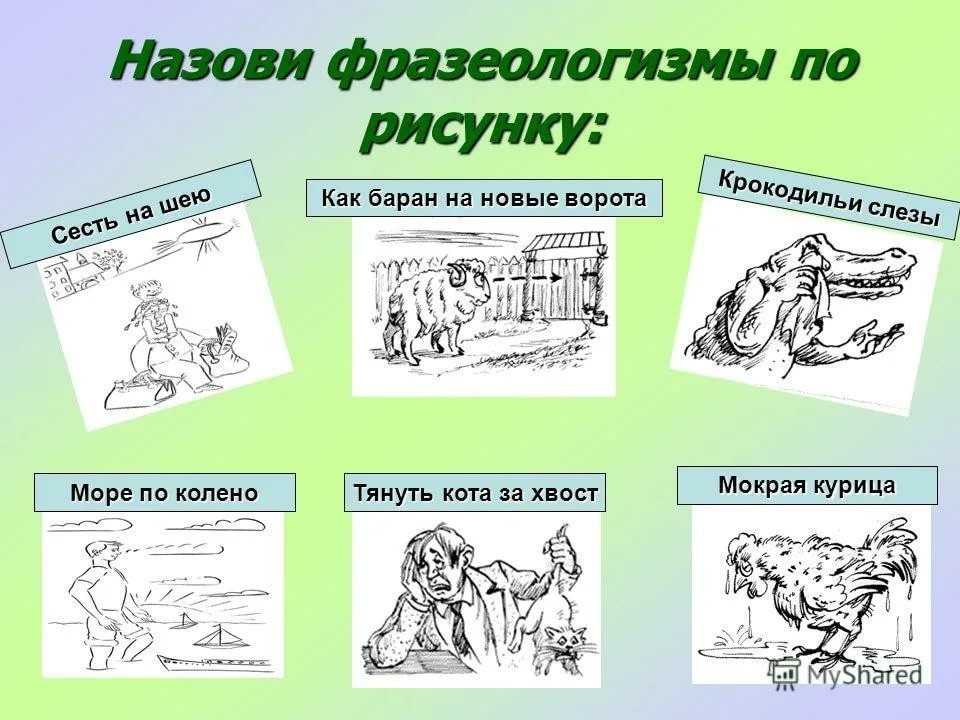 Назови фразеологизмы по рисунку:

Сесть на шею

Как баран на новые ворота

Крокодильи слезы

Море по колено

Тянуть кота за хвост

Мокрая курица

MyShared